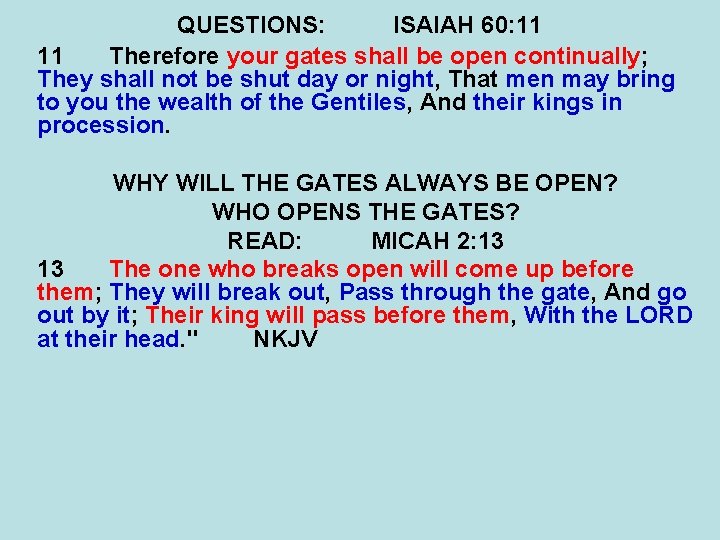 QUESTIONS: ISAIAH 60:11

11 Therefore your gates shall be open continually; They shall not be shut day or night, That men may bring to you the wealth of the Gentiles, And their kings in procession.

WHY WILL THE GATES ALWAYS BE OPEN?
WHO OPENS THE GATES?
READ: MICAH 2:13

13 The one who breaks open will come up before them; They will break out, Pass through the gate, And go out by it; Their king will pass before them, With the LORD at their head." NKJV